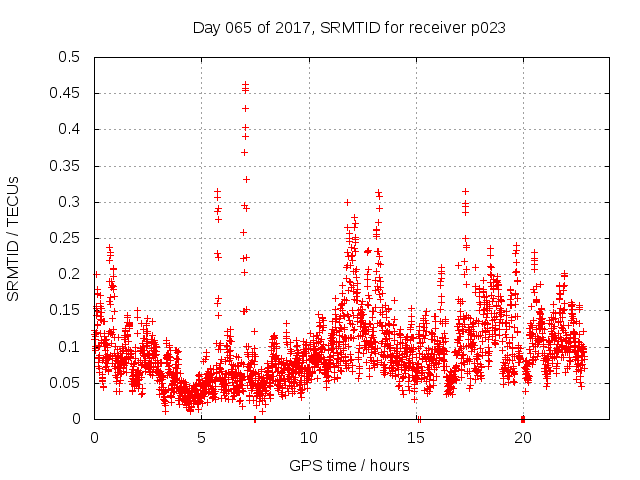 Day 065 of 2017, SRMTID for receiver p023

SRMTID / TECUs

0.5
0.45
0.4
0.35
0.3
0.25
0.2
0.15
0.1
0.05
0

0
5
10
15
20

GPS time / hours